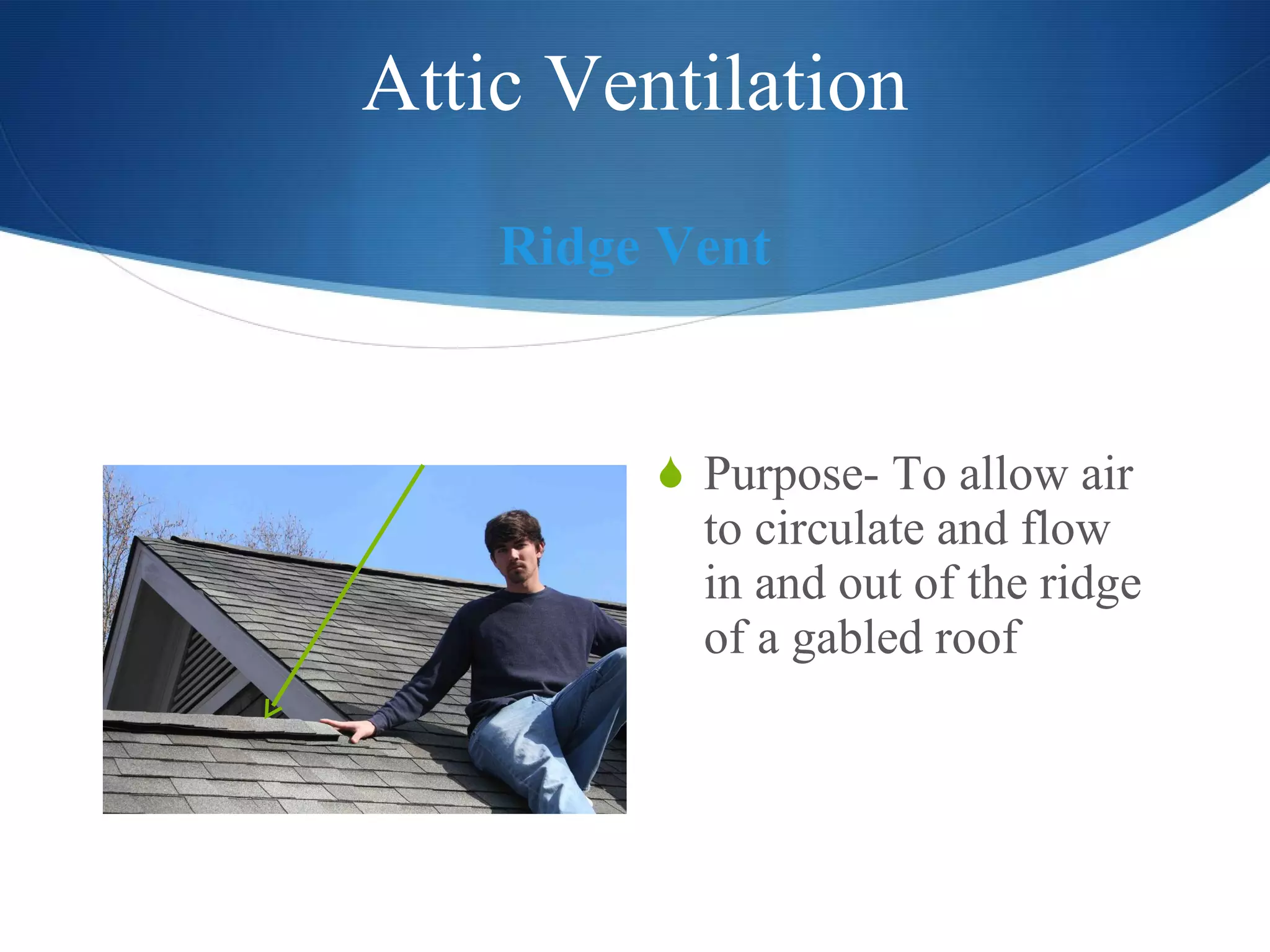 Attic Ventilation

Ridge Vent

Purpose- To allow air to circulate and flow in and out of the ridge of a gabled roof